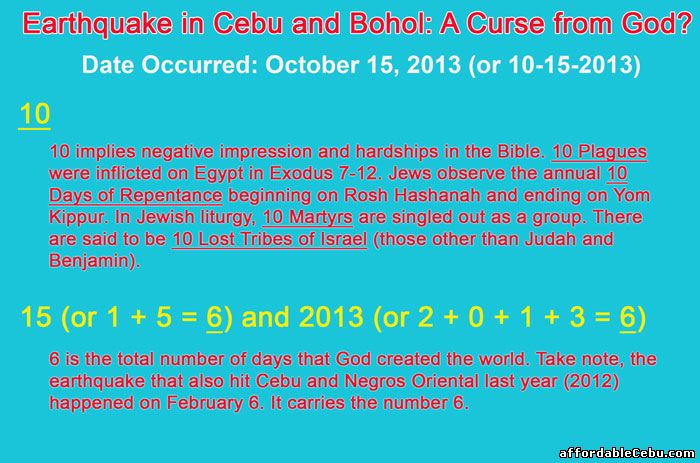 Earthquake in Cebu and Bohol: A Curse from God?

Date Occurred: October 15, 2013 (or 10-15-2013)

10

10 implies negative impression and hardships in the Bible. 10 Plagues were inflicted on Egypt in Exodus 7-12. Jews observe the annual 10 Days of Repentance beginning on Rosh Hashanah and ending on Yom Kippur. In Jewish liturgy, 10 Martyrs are singled out as a group. There are said to be 10 Lost Tribes of Israel (those other than Judah and Benjamin).

15 (or 1 + 5 = 6) and 2013 (or 2 + 0 + 1 + 3 = 6)

6 is the total number of days that God created the world. Take note, the earthquake that also hit Cebu and Negros Oriental last year (2012) happened on February 6. It carries the number 6.

affordableCebu.com